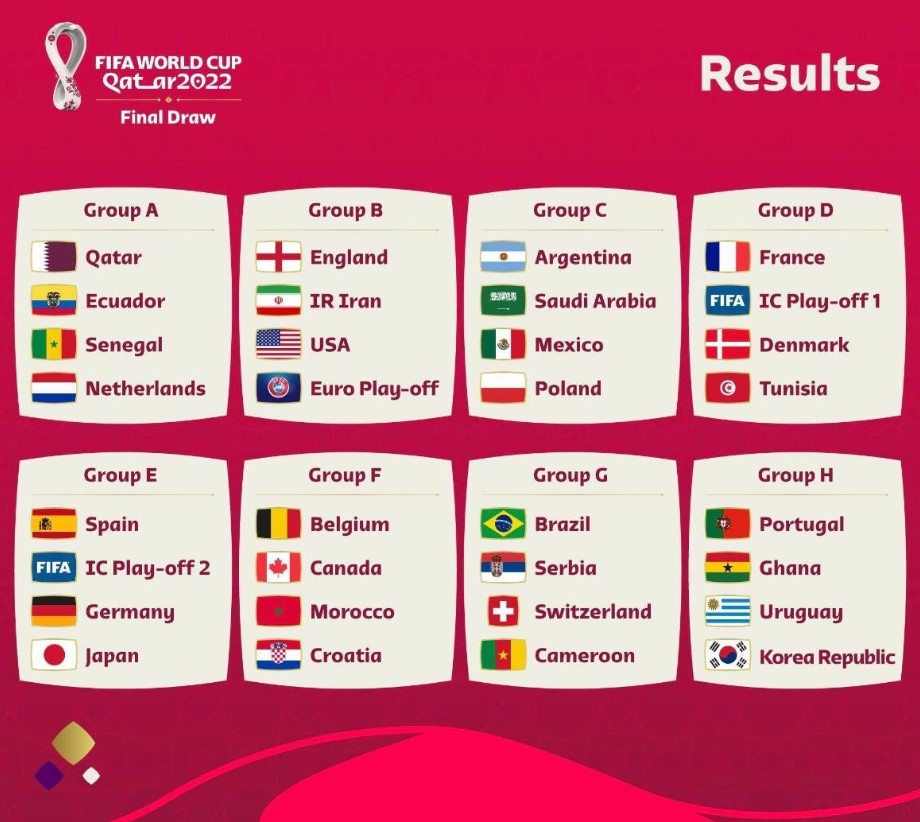 FIFA WORLD CUP
Qatar2022
Final Draw

Results

Group A
Qatar
Ecuador
Senegal
Netherlands

Group B
England
IR Iran
USA
Euro Play-off

Group C
Argentina
Saudi Arabia
Mexico
Poland

Group D
France
FIFA IC Play-off 1
Denmark
Tunisia

Group E
Spain
FIFA IC Play-off 2
Germany
Japan

Group F
Belgium
Canada
Morocco
Croatia

Group G
Brazil
Serbia
Switzerland
Cameroon

Group H
Portugal
Ghana
Uruguay
Korea Republic